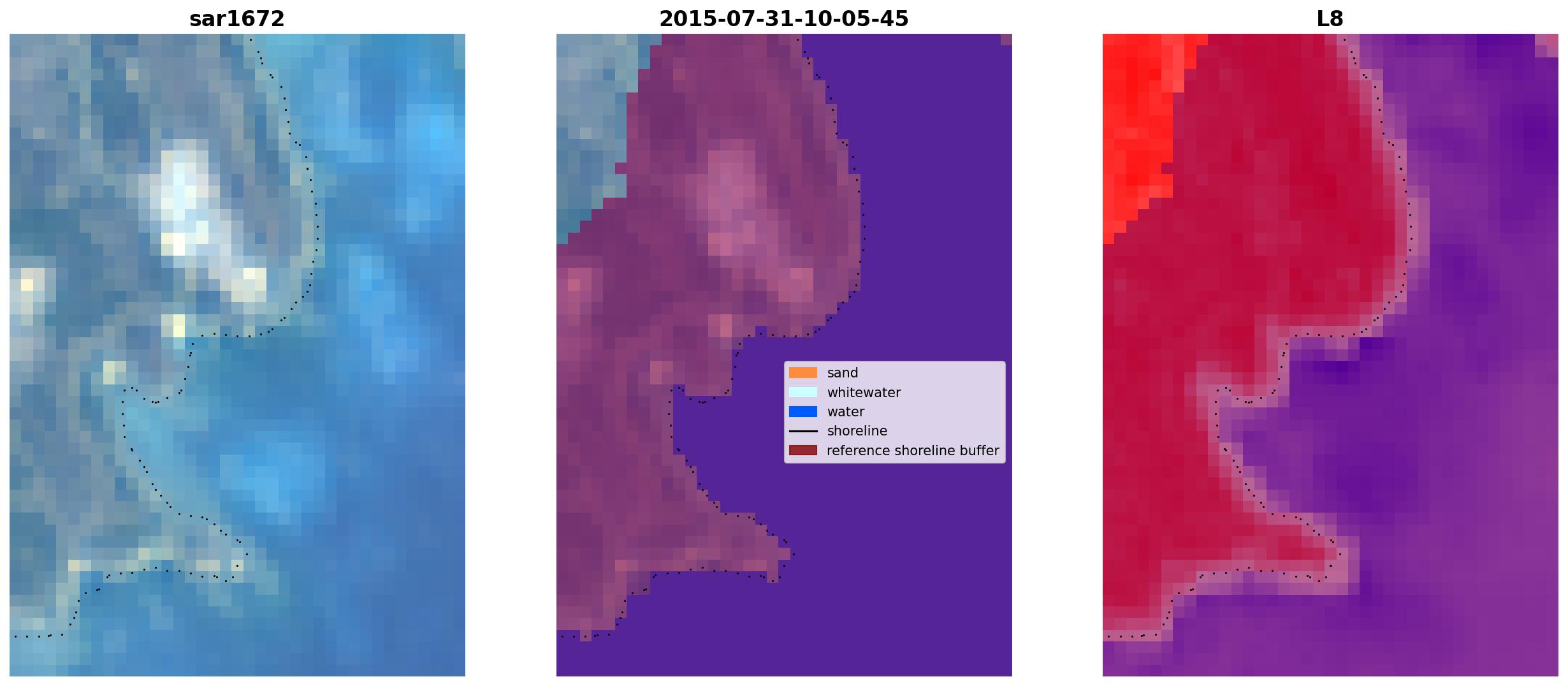 sar1672

2015-07-31-10-05-45

sand
whitewater
water
shoreline
reference shoreline buffer

L8